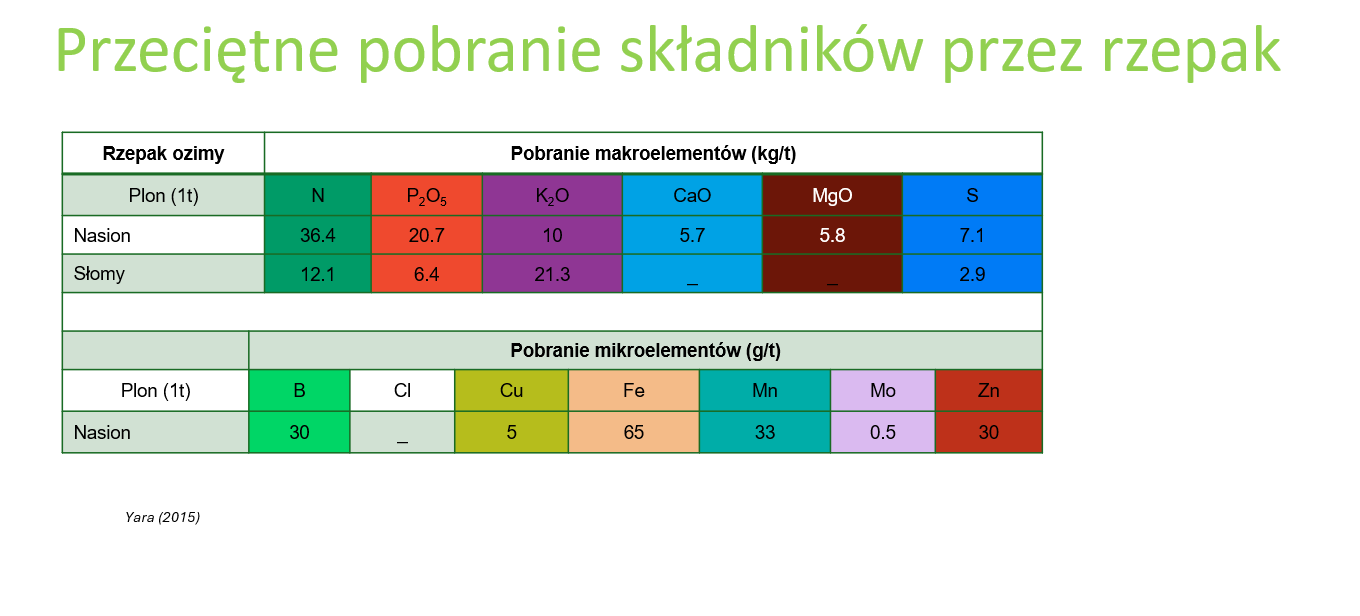 Przeciętne pobranie składników przez rzepak

| Rzepak ozimy | Pobranie makroelementów (kg/t) | | | | | |
|---|---|---|---|---|---|---|
| Plon (1t) | N | $P_2O_5$ | $K_2O$ | CaO | MgO | S |
| Nasion | 36.4 | 20.7 | 10 | 5.7 | 5.8 | 7.1 |
| Słomy | 12.1 | 6.4 | 21.3 | _ | _ | 2.9 |

| | Pobranie mikroelementów (g/t) | | | | | | |
|---|---|---|---|---|---|---|---|
| Plon (1t) | B | Cl | Cu | Fe | Mn | Mo | Zn |
| Nasion | 30 | _ | 5 | 65 | 33 | 0.5 | 30 |

Yara (2015)